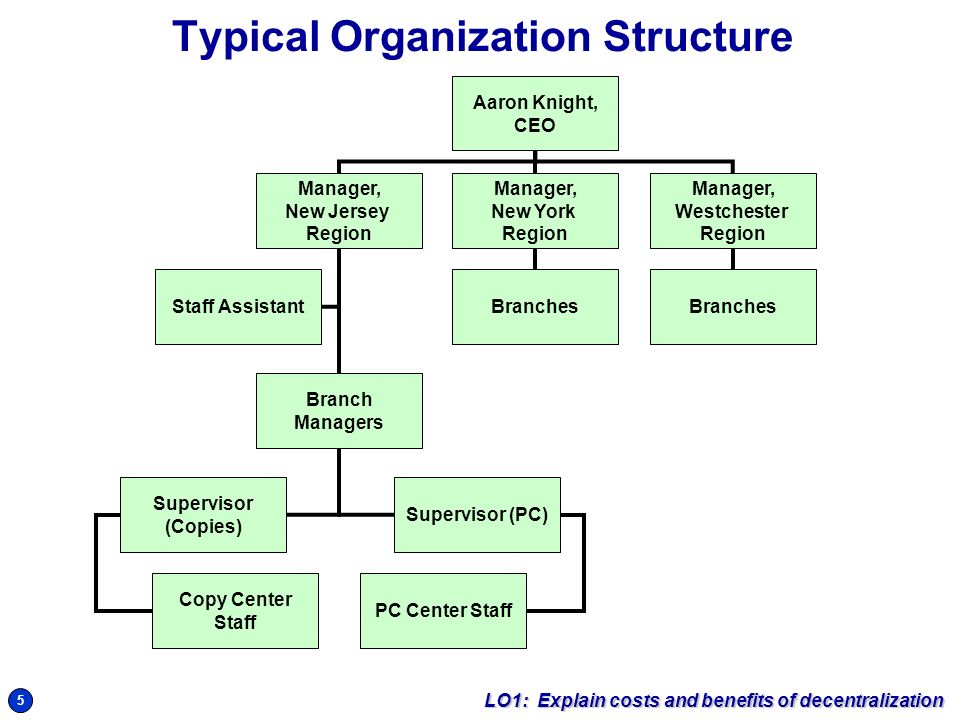 Typical Organization Structure

Aaron Knight, CEO

Manager, New Jersey Region

Manager, New York Region

Manager, Westchester Region

Staff Assistant

Branches

Branches

Branch Managers

Supervisor (Copies)

Supervisor (PC)

Copy Center Staff

PC Center Staff

5

LO1: Explain costs and benefits of decentralization